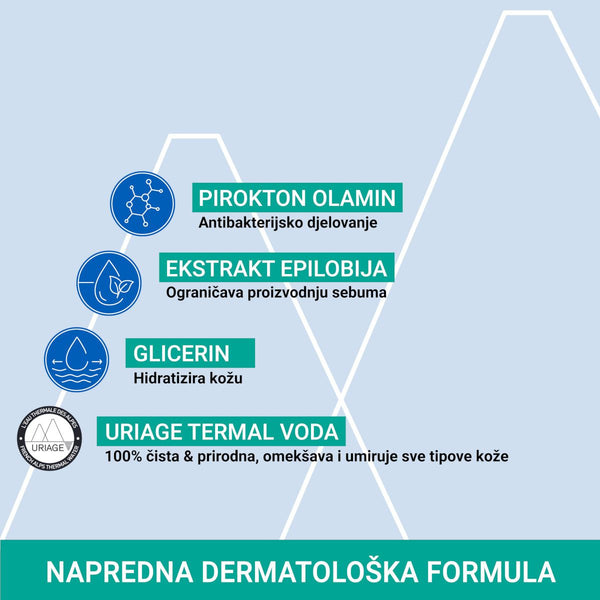 PIROKTON OLAMIN
Antibakterijsko djelovanje

EKSTRAKT EPILOBIJA
Ograničava proizvodnju sebuma

GLICERIN
Hidratizira kožu

L'EAU THERMALE DES ALPES
URIAGE
FRENCH ALPS THERMAL WATER

URIAGE TERMAL VODA
100% čista & prirodna, omekšava i umiruje sve tipove kože

NAPREDNA DERMATOLOŠKA FORMULA